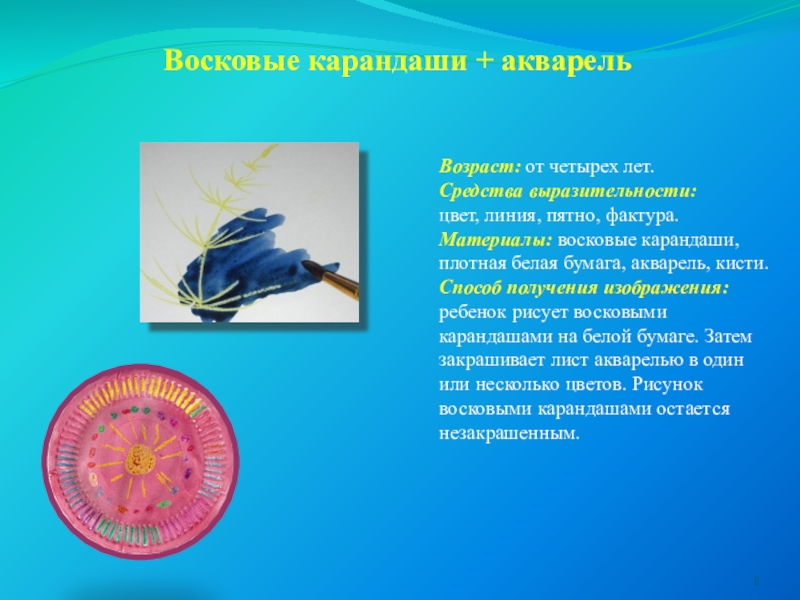 Восковые карандаши + акварель

Возраст: от четырех лет.
Средства выразительности: цвет, линия, пятно, фактура.
Материалы: восковые карандаши, плотная белая бумага, акварель, кисти.
Способ получения изображения: ребенок рисует восковыми карандашами на белой бумаге. Затем закрашивает лист акварелью в один или несколько цветов. Рисунок восковыми карандашами остается незакрашенным.

8